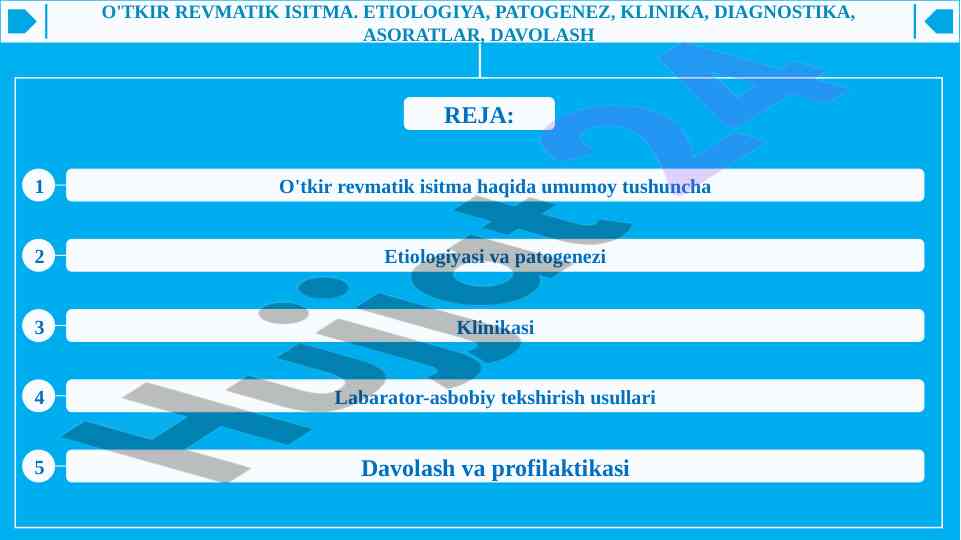 O'TKIR REVMATIK ISITMA. ETIOLOGIYA, PATOGENEZ, KLINIKA, DIAGNOSTIKA, ASORATLAR, DAVOLASH

REJA:

1 O'tkir revmatik isitma haqida umumoy tushuncha

2 Etiologiyasi va patogenezi

3 Klinikasi

4 Labarator-asbobiy tekshirish usullari

5 Davolash va profilaktikasi

Hujjat24